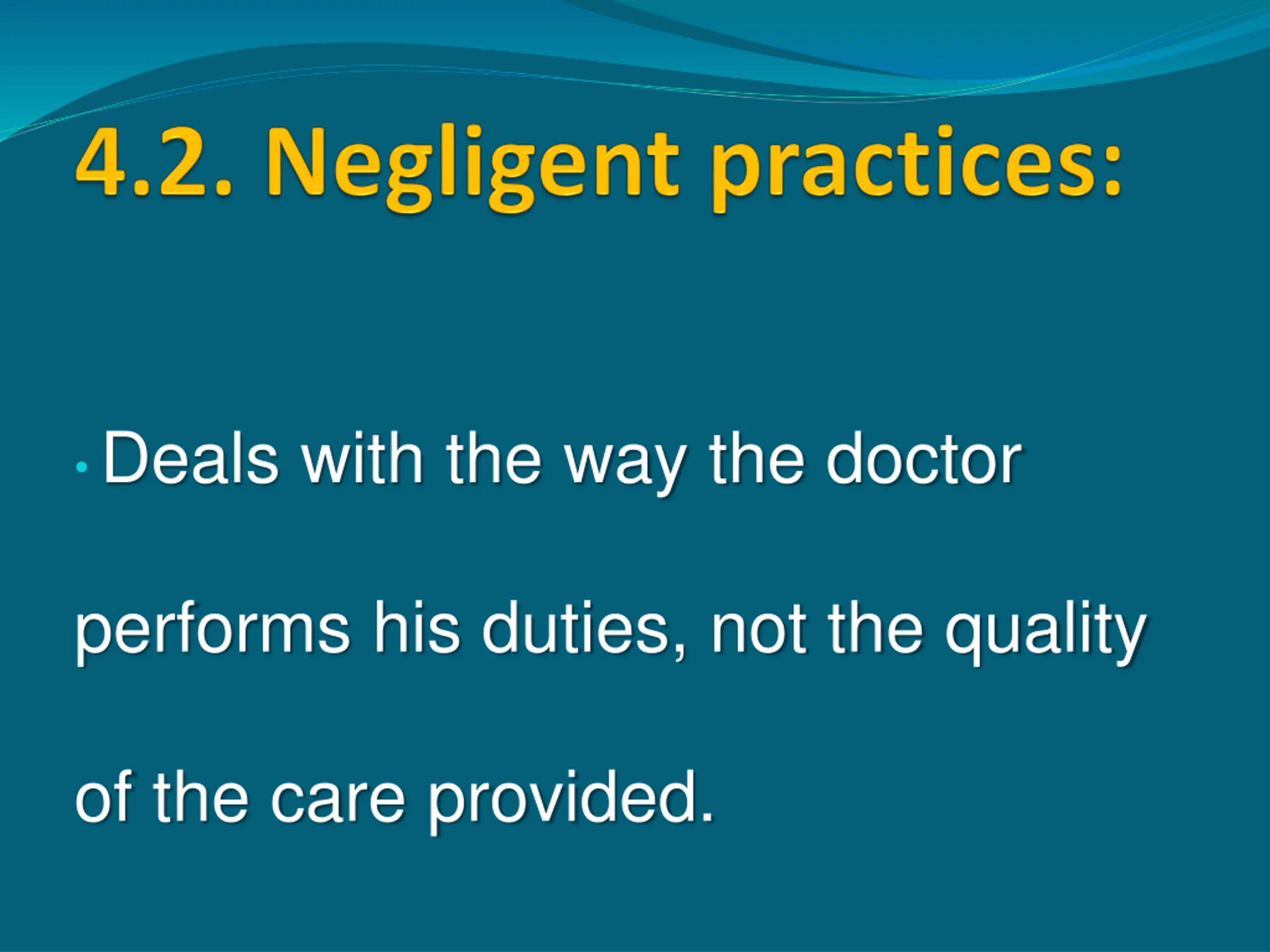 4.2. Negligent practices:

• Deals with the way the doctor performs his duties, not the quality of the care provided.